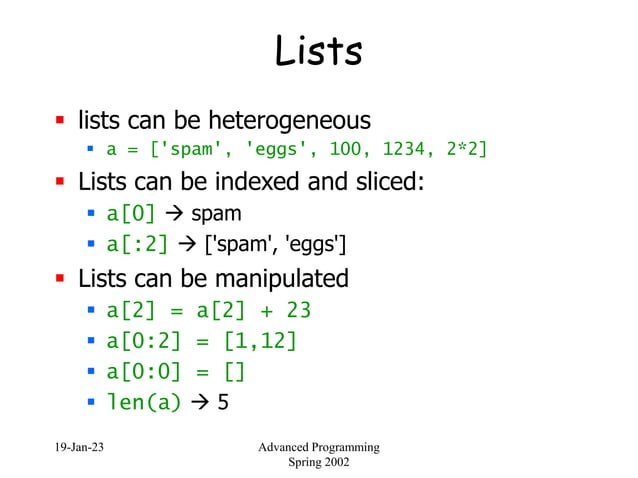 Lists

- lists can be heterogeneous
  - a = ['spam', 'eggs', 100, 1234, 2*2]
- Lists can be indexed and sliced:
  - a[0] → spam
  - a[:2] → ['spam', 'eggs']
- Lists can be manipulated
  - a[2] = a[2] + 23
  - a[0:2] = [1,12]
  - a[0:0] = []
  - len(a) → 5

19-Jan-23

Advanced Programming
Spring 2002